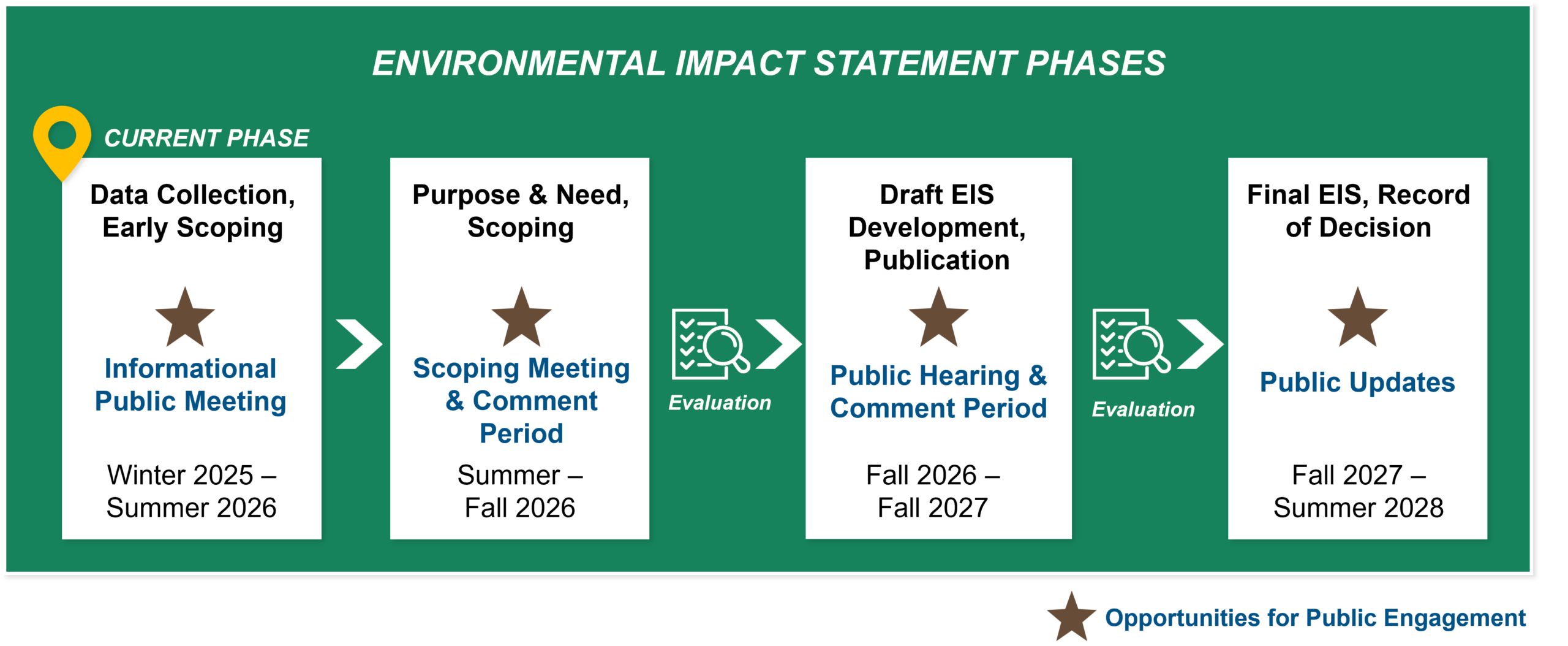 ENVIRONMENTAL IMPACT STATEMENT PHASES

CURRENT PHASE

Data Collection, Early Scoping

Informational Public Meeting

Winter 2025 – Summer 2026

Purpose & Need, Scoping

Scoping Meeting & Comment Period

Summer – Fall 2026

Evaluation

Draft EIS Development, Publication

Public Hearing & Comment Period

Fall 2026 – Fall 2027

Evaluation

Final EIS, Record of Decision

Public Updates

Fall 2027 – Summer 2028

Opportunities for Public Engagement